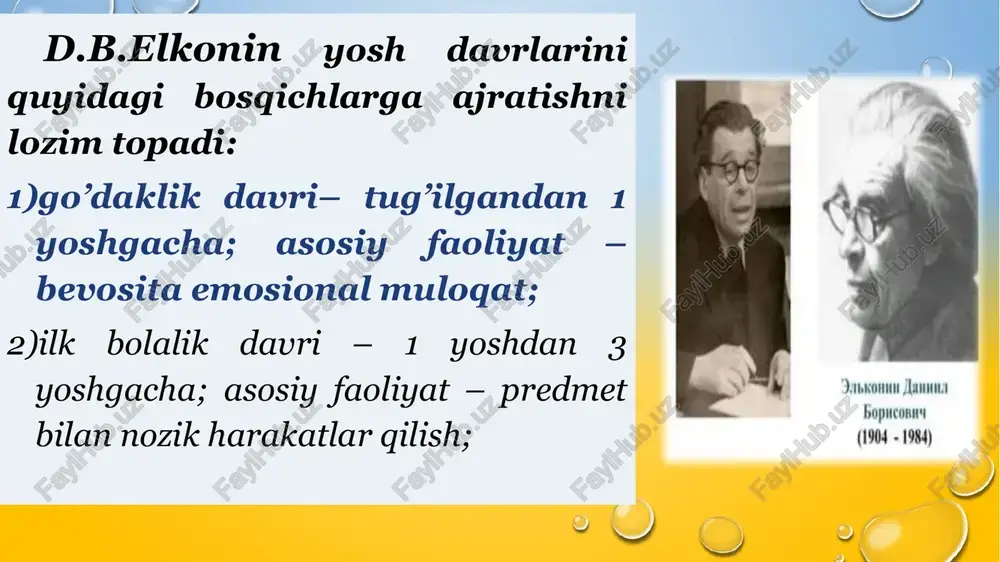 D.B.Elkonin yosh davrlarini quyidagi bosqichlarga ajratishni lozim topadi:

1)go'daklik davri– tug'ilgandan 1 yoshgacha; asosiy faoliyat – bevosita emosional muloqat;

2)ilk bolalik davri – 1 yoshdan 3 yoshgacha; asosiy faoliyat – predmet bilan nozik harakatlar qilish;

Эльконин Даниил Борисович (1904 - 1984)

FaylHub.uz